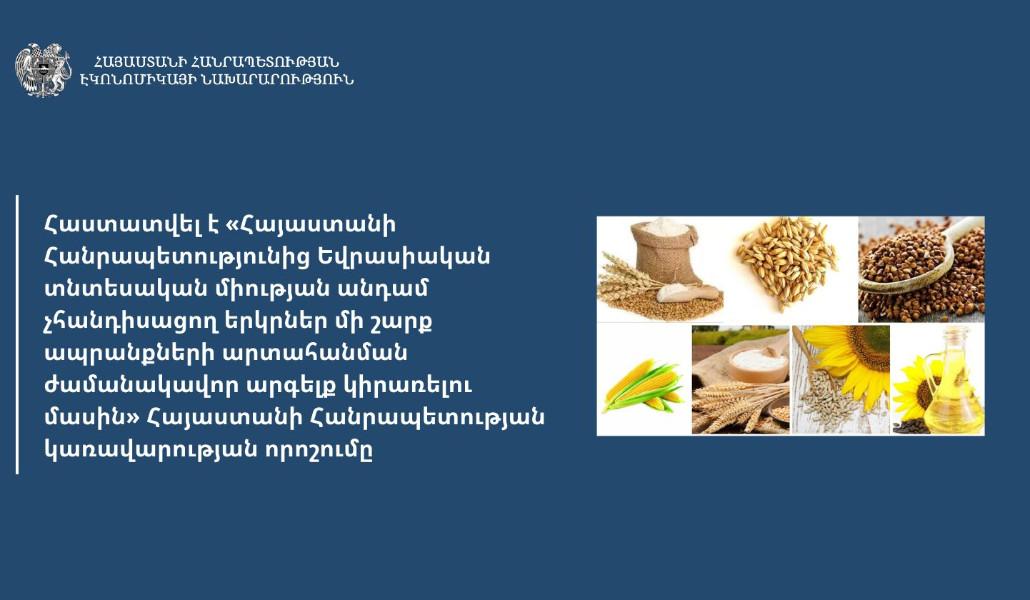 ՀԱՅԱՍՏԱՆԻ ՀԱՆՐԱՊԵՏՈՒԹՅԱՆ
ԷԿՈՆՈՄԻԿԱՅԻ ՆԱԽԱՐԱՐՈՒԹՅՈՒՆ

Հաստատվել է «Հայաստանի Հանրապետությունից Եվրասիական տնտեսական միության անդամ չհանդիսացող երկրներ մի շարք ապրանքների արտահանման ժամանակավոր արգելք կիրառելու մասին» Հայաստանի Հանրապետության կառավարության որոշումը